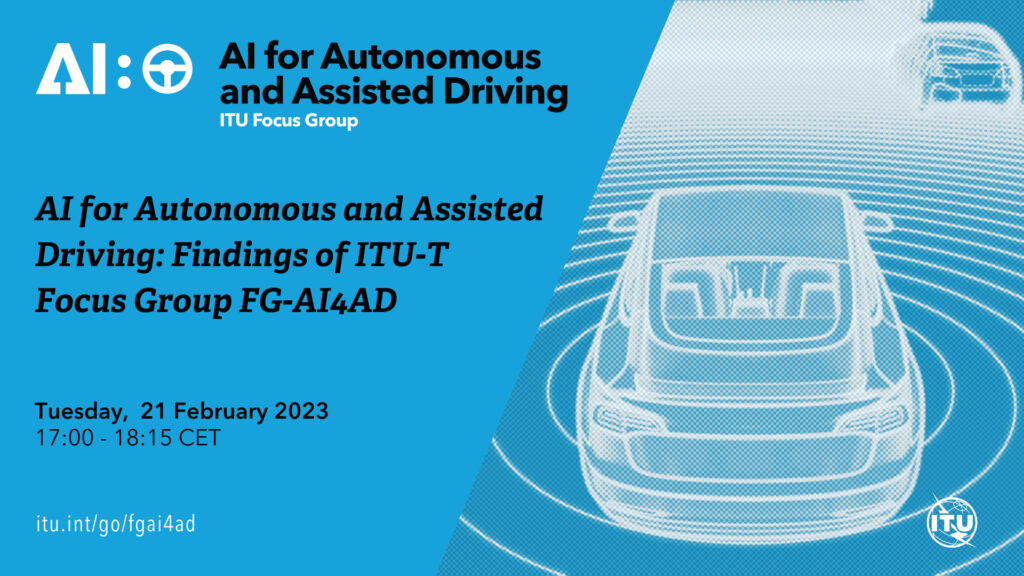 AI:

AI for Autonomous and Assisted Driving
ITU Focus Group

AI for Autonomous and Assisted Driving: Findings of ITU-T Focus Group FG-AI4AD

Tuesday, 21 February 2023
17:00 - 18:15 CET

itu.int/go/fgai4ad

ITU